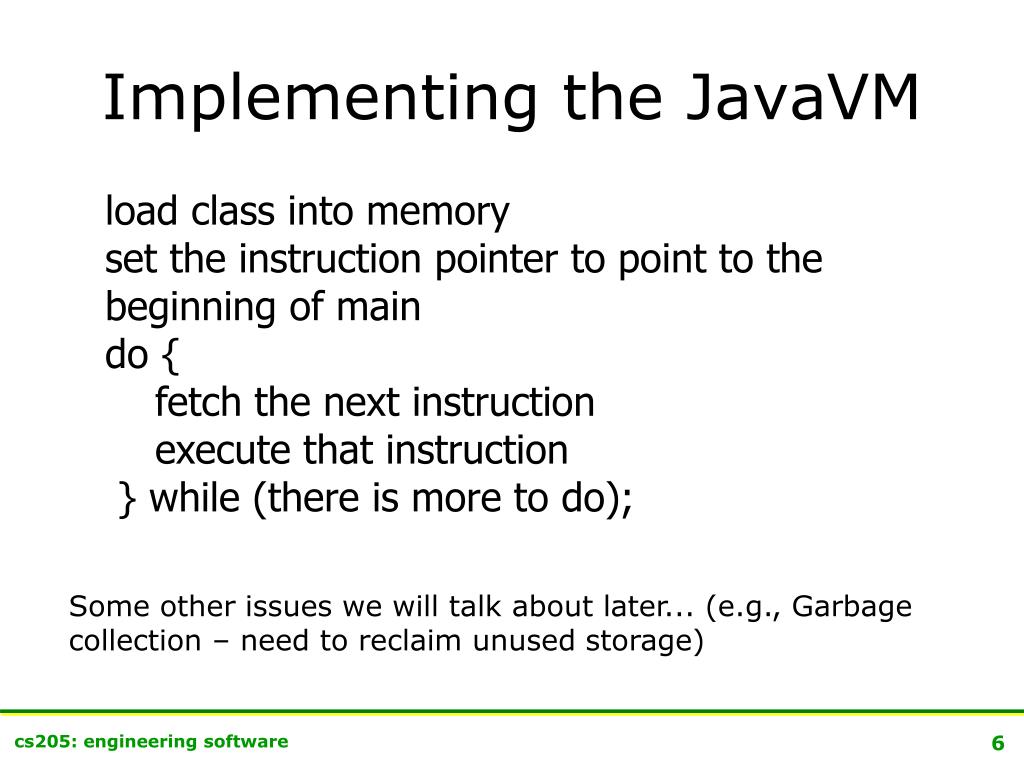 Implementing the JavaVM

load class into memory
set the instruction pointer to point to the beginning of main
do {
fetch the next instruction
execute that instruction
} while (there is more to do);

Some other issues we will talk about later... (e.g., Garbage collection – need to reclaim unused storage)

cs205: engineering software

6